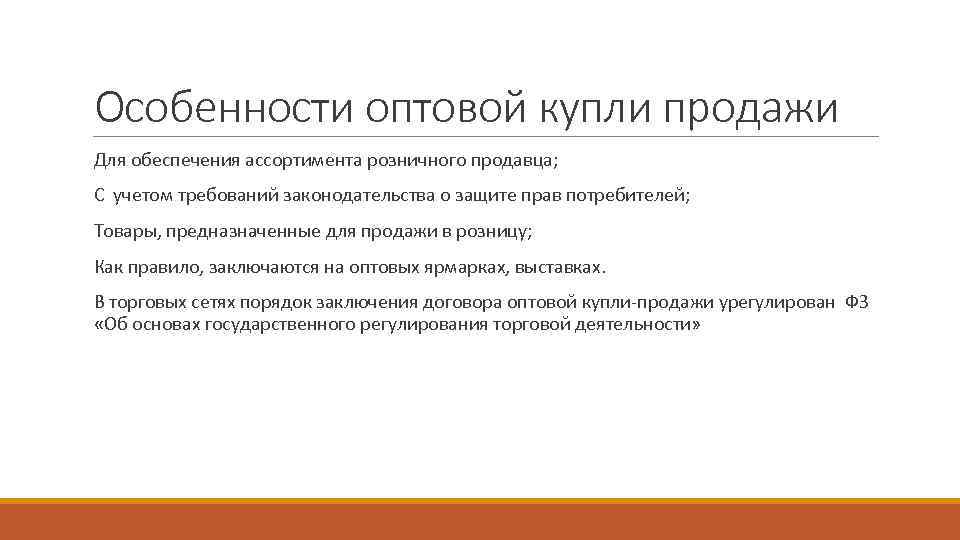 Особенности оптовой купли продажи

Для обеспечения ассортимента розничного продавца;

С учетом требований законодательства о защите прав потребителей;

Товары, предназначенные для продажи в розницу;

Как правило, заключаются на оптовых ярмарках, выставках.

В торговых сетях порядок заключения договора оптовой купли-продажи урегулирован ФЗ «Об основах государственного регулирования торговой деятельности»